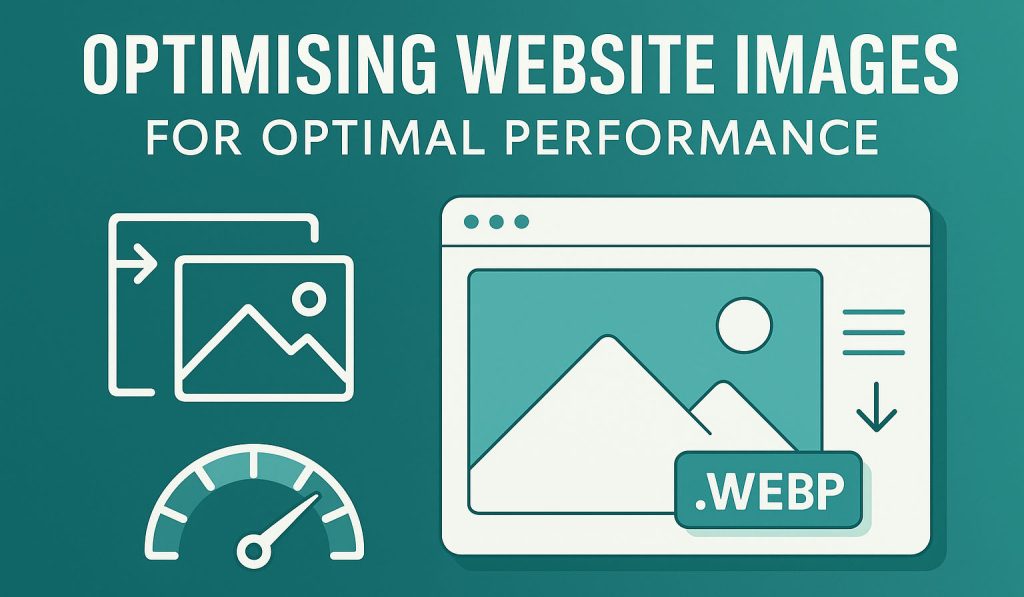 OPTIMISING WEBSITE IMAGES
FOR OPTIMAL PERFORMANCE

.WEBP